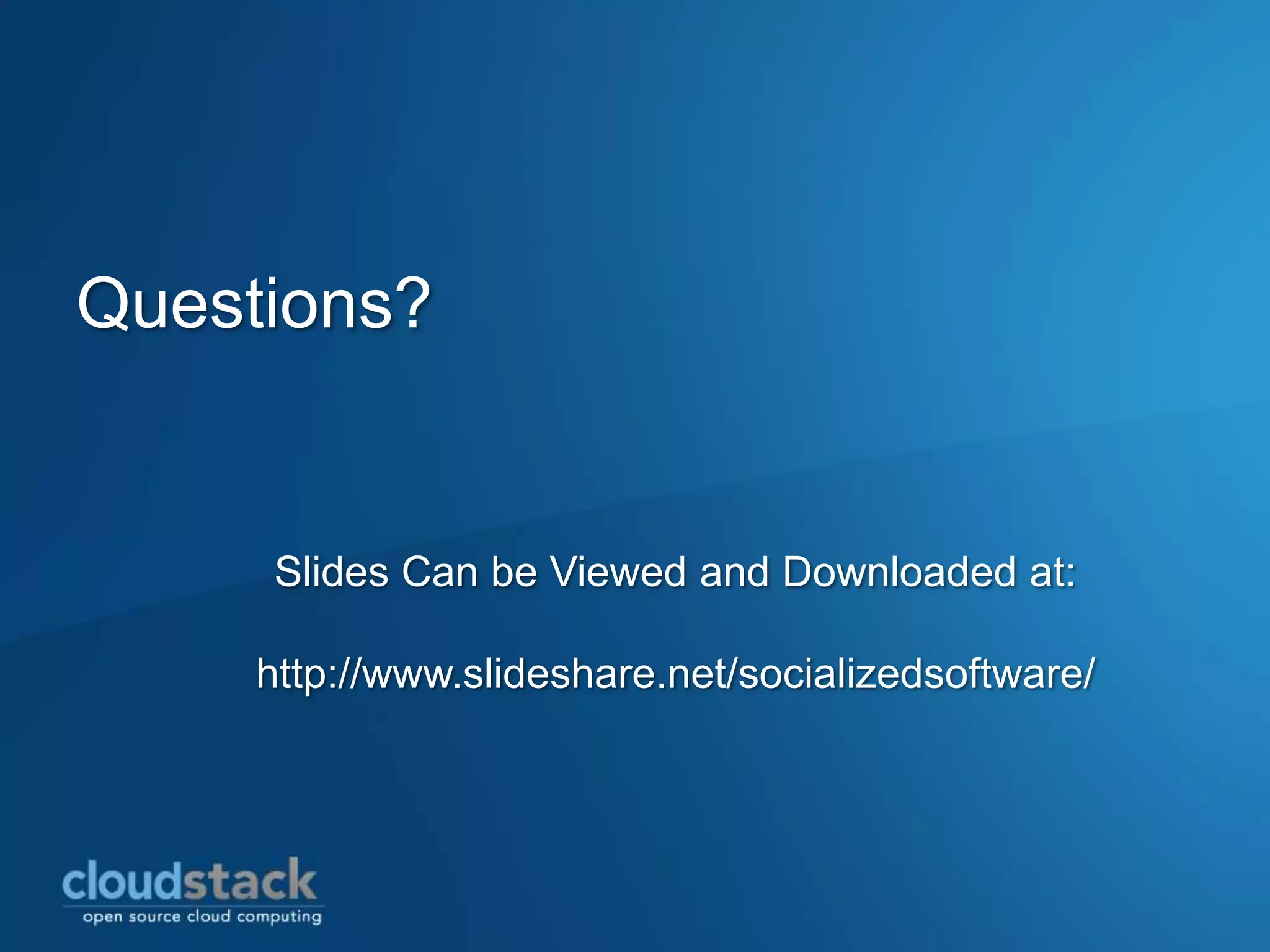 Questions?

Slides Can be Viewed and Downloaded at:

http://www.slideshare.net/socializedsoftware/

cloudstack
open source cloud computing